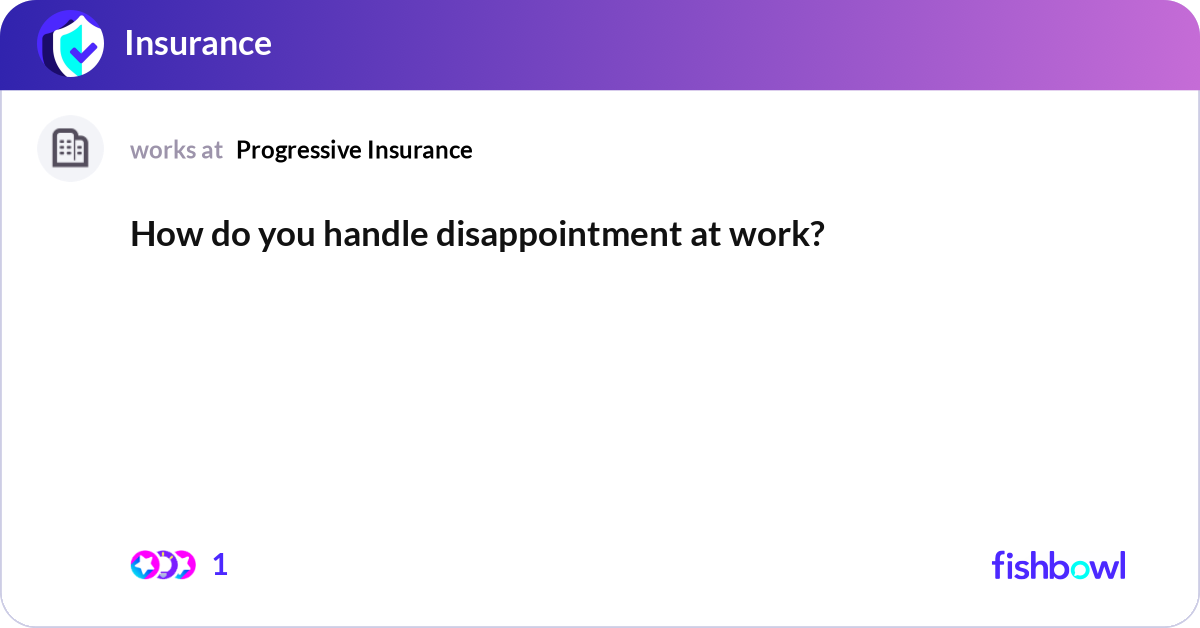 Insurance

works at Progressive Insurance

How do you handle disappointment at work?

1

fishbowl